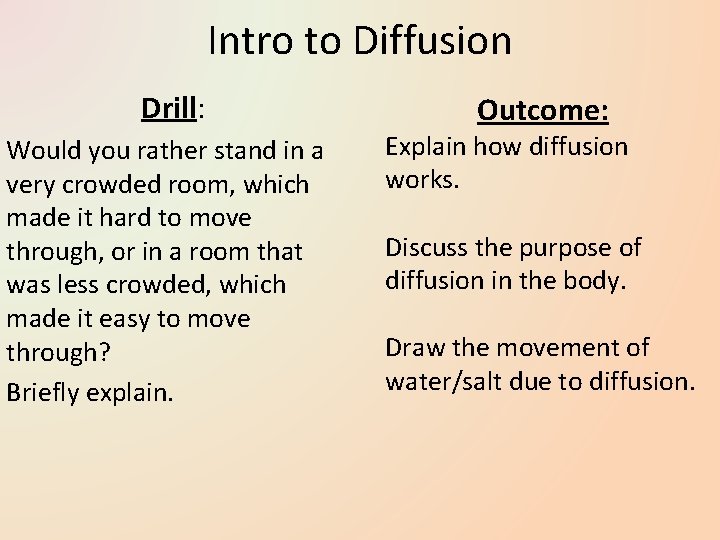 Intro to Diffusion

Drill:

Would you rather stand in a very crowded room, which made it hard to move through, or in a room that was less crowded, which made it easy to move through?

Briefly explain.

Outcome:

Explain how diffusion works.

Discuss the purpose of diffusion in the body.

Draw the movement of water/salt due to diffusion.